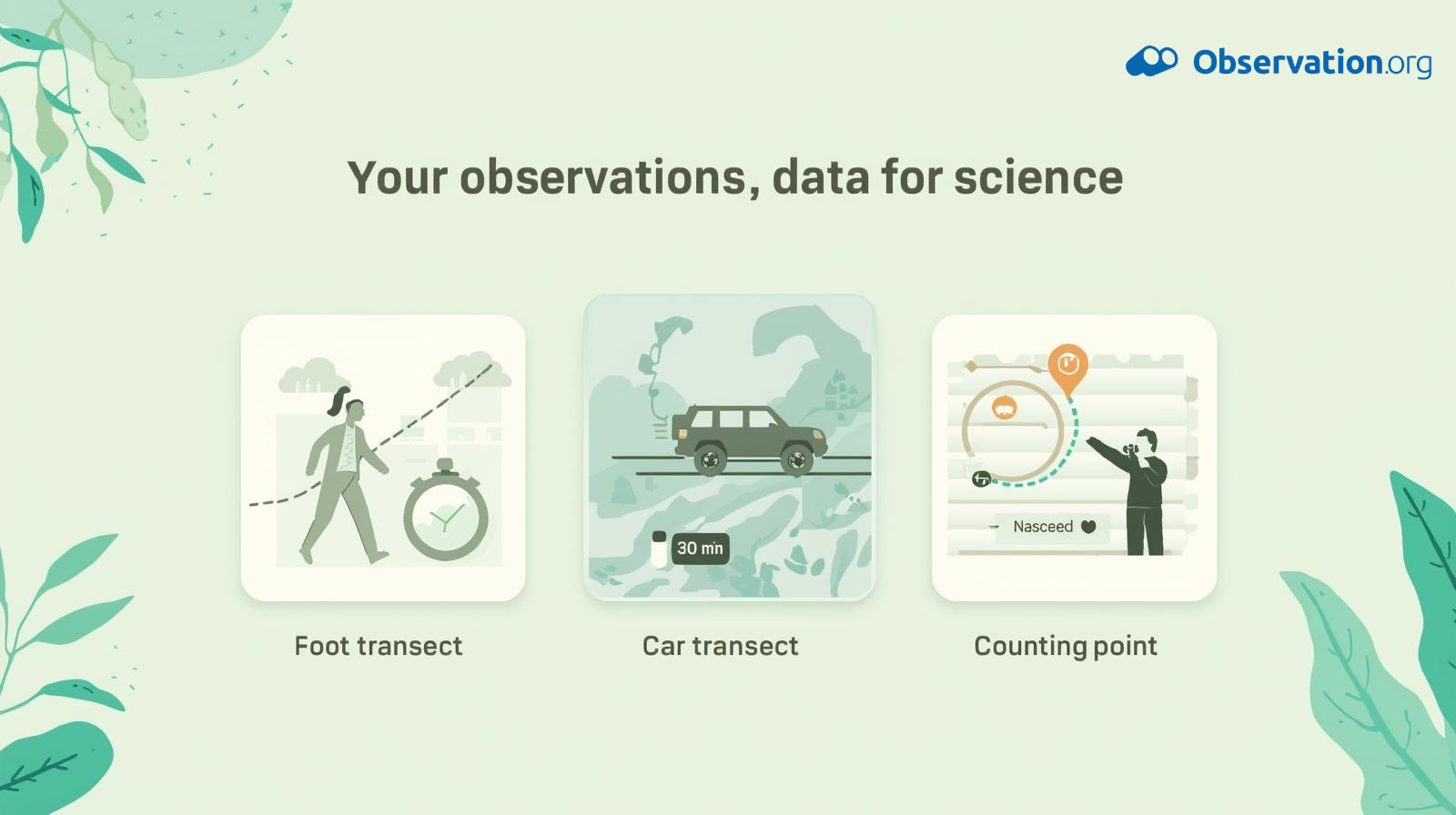 Observation.org

Your observations, data for science

Foot transect

30 min

Car transect

Nasceed

Counting point